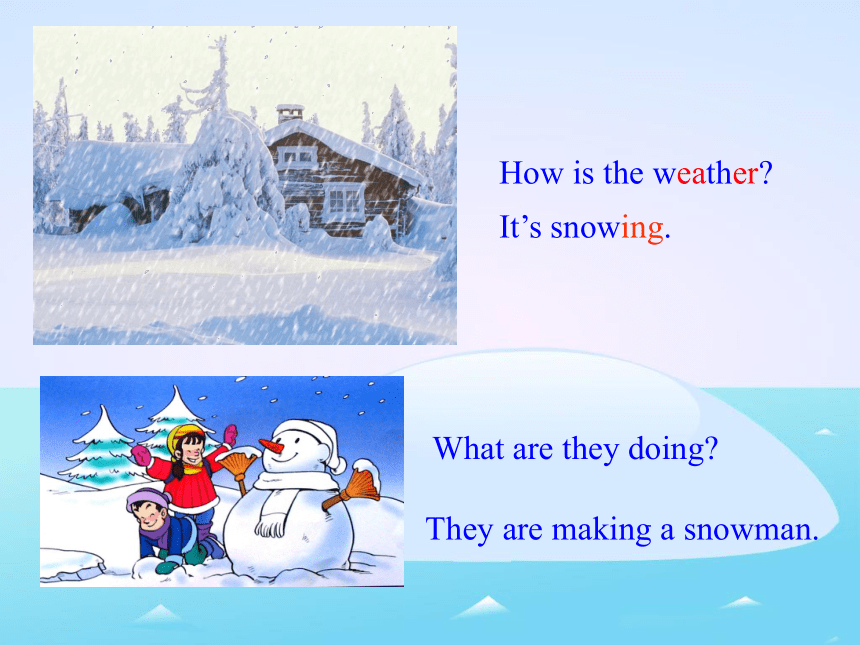 How is the weather?
It’s snowing.

What are they doing?

They are making a snowman.